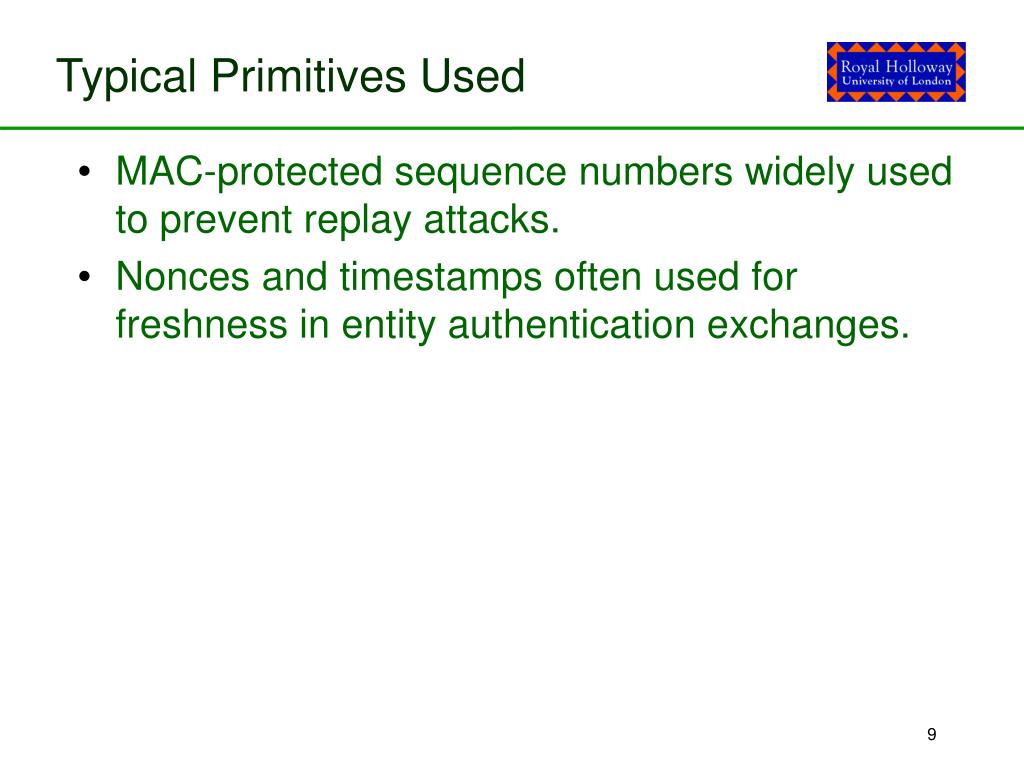 Typical Primitives Used

Royal Holloway
University of London

• MAC-protected sequence numbers widely used to prevent replay attacks.
• Nonces and timestamps often used for freshness in entity authentication exchanges.

9